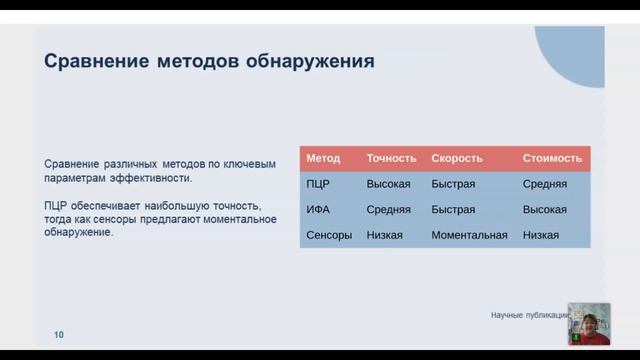 Сравнение методов обнаружения

Сравнение различных методов по ключевым параметрам эффективности.

ПЦР обеспечивает наибольшую точность, тогда как сенсоры предлагают моментальное обнаружение.

| Метод | Точность | Скорость | Стоимость |
|---|---|---|---|
| ПЦР | Высокая | Быстрая | Средняя |
| ИФА | Средняя | Быстрая | Высокая |
| Сенсоры | Низкая | Моментальная | Низкая |

Научные публикации

10